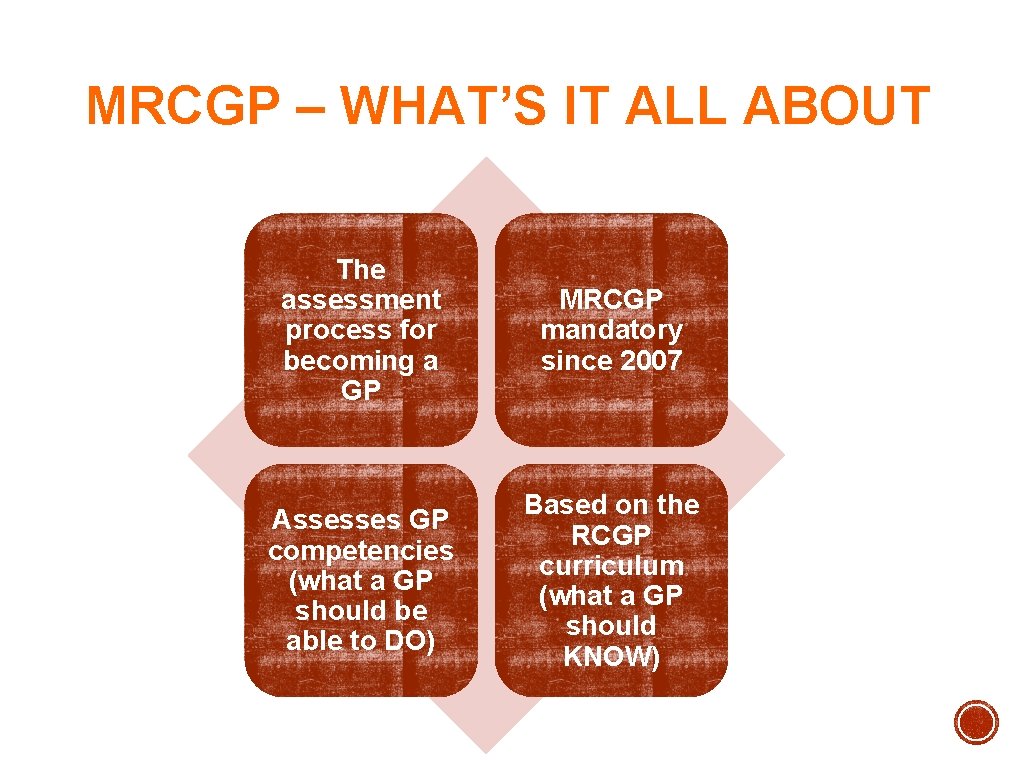 MRCGP – WHAT'S IT ALL ABOUT

The assessment process for becoming a GP

MRCGP mandatory since 2007

Assesses GP competencies (what a GP should be able to DO)

Based on the RCGP curriculum (what a GP should KNOW)